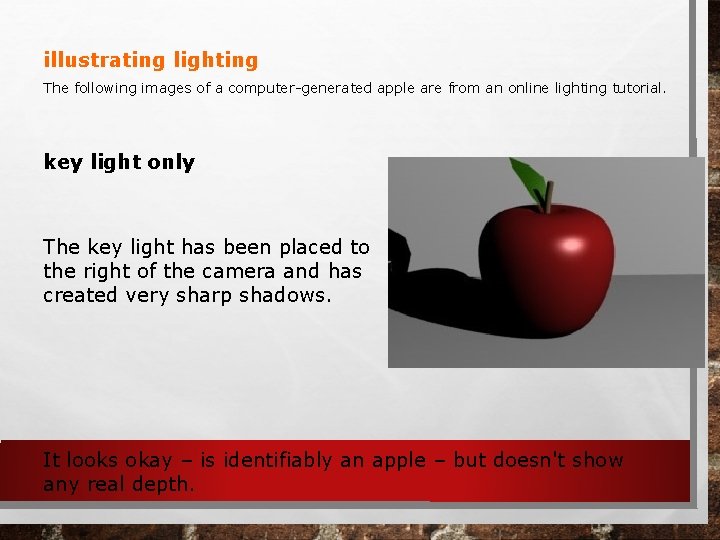 illustrating lighting

The following images of a computer-generated apple are from an online lighting tutorial.

key light only

The key light has been placed to the right of the camera and has created very sharp shadows.

It looks okay – is identifiably an apple – but doesn't show any real depth.